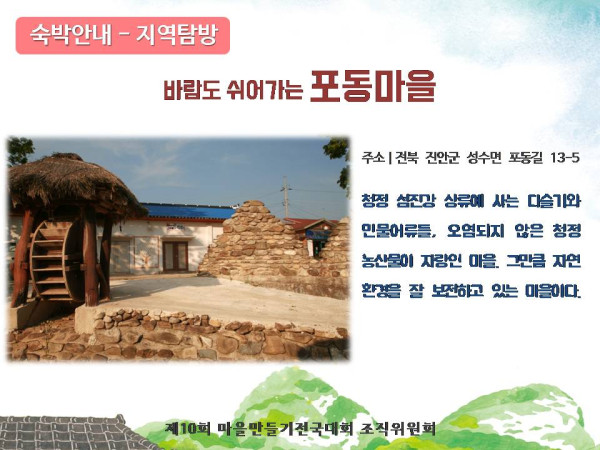 숙박안내 - 지역탐방

바람도 쉬어가는 포동마을

주소 | 전북 진안군 성수면 포동길 13-5

청정 섬진강 상류에 사는 다슬기와 민물어류들, 오염되지 않은 청정 농산물이 자랑인 마을. 그만큼 자연 환경을 잘 보전하고 있는 마을이다.

제10회 마을만들기전국대회 조직위원회